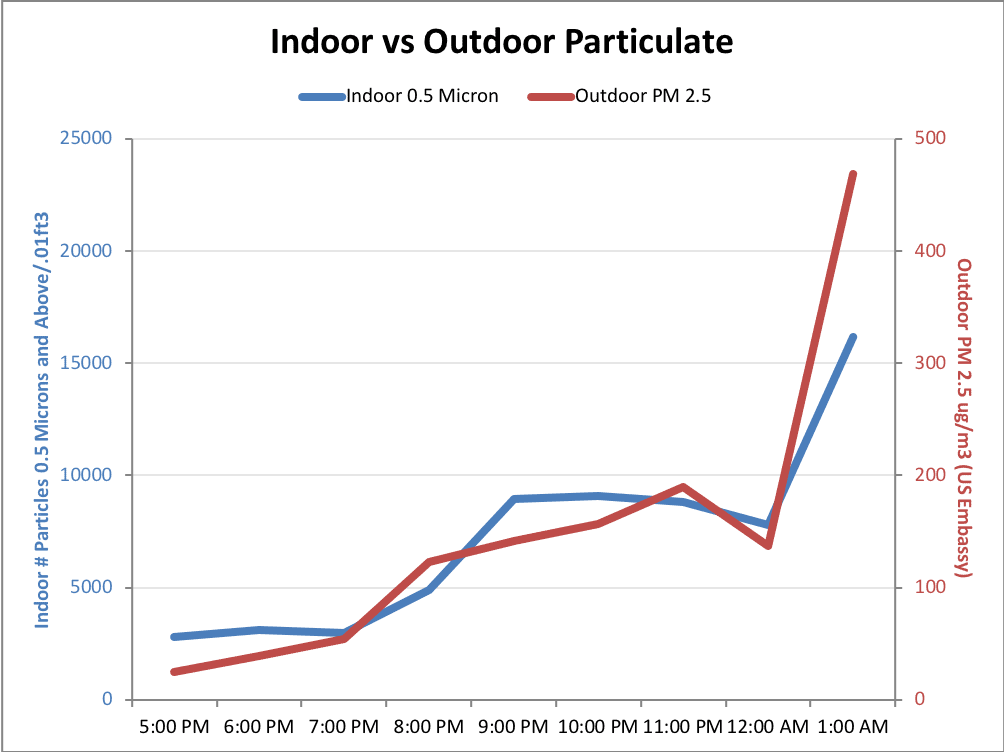 Indoor vs Outdoor Particulate

Indoor 0.5 Micron
Outdoor PM 2.5

Indoor # Particles 0.5 Microns and Above/.01ft3

25000
20000
15000
10000
5000
0

Outdoor PM 2.5 ug/m3 (US Embassy)

500
400
300
200
100
0

5:00 PM
6:00 PM
7:00 PM
8:00 PM
9:00 PM
10:00 PM
11:00 PM
12:00 AM
1:00 AM